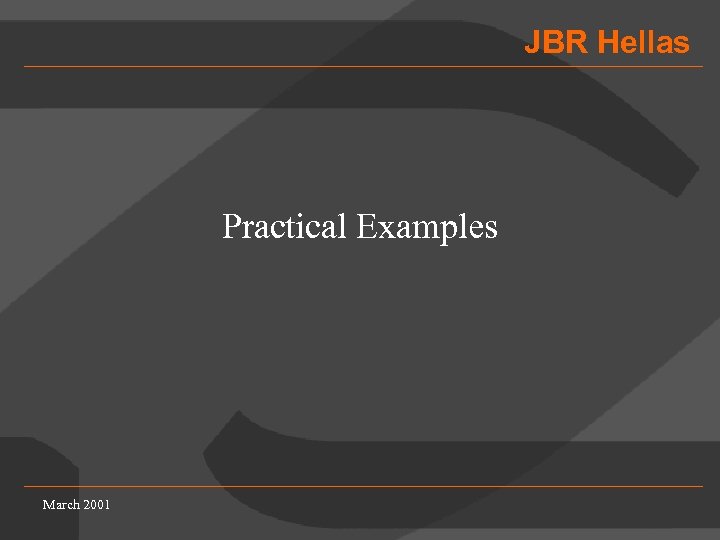 JBR Hellas

Practical Examples

March 2001